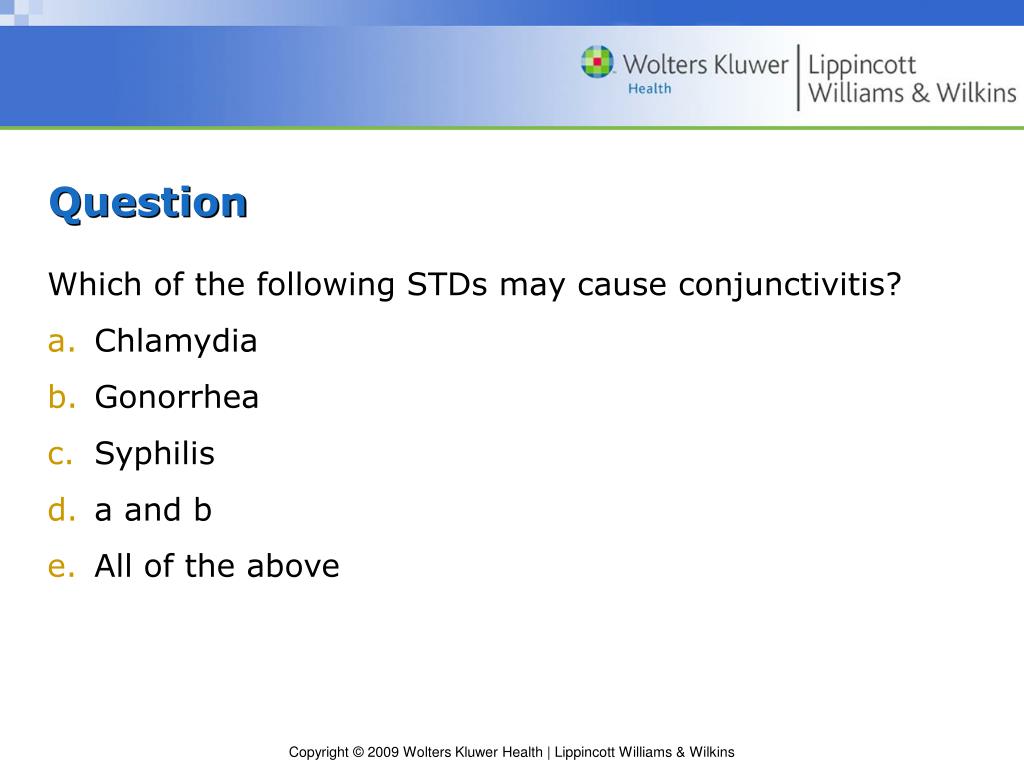 Wolters Kluwer Health | Lippincott Williams & Wilkins

Question

Which of the following STDs may cause conjunctivitis?
a. Chlamydia
b. Gonorrhea
c. Syphilis
d. a and b
e. All of the above

Copyright © 2009 Wolters Kluwer Health | Lippincott Williams & Wilkins